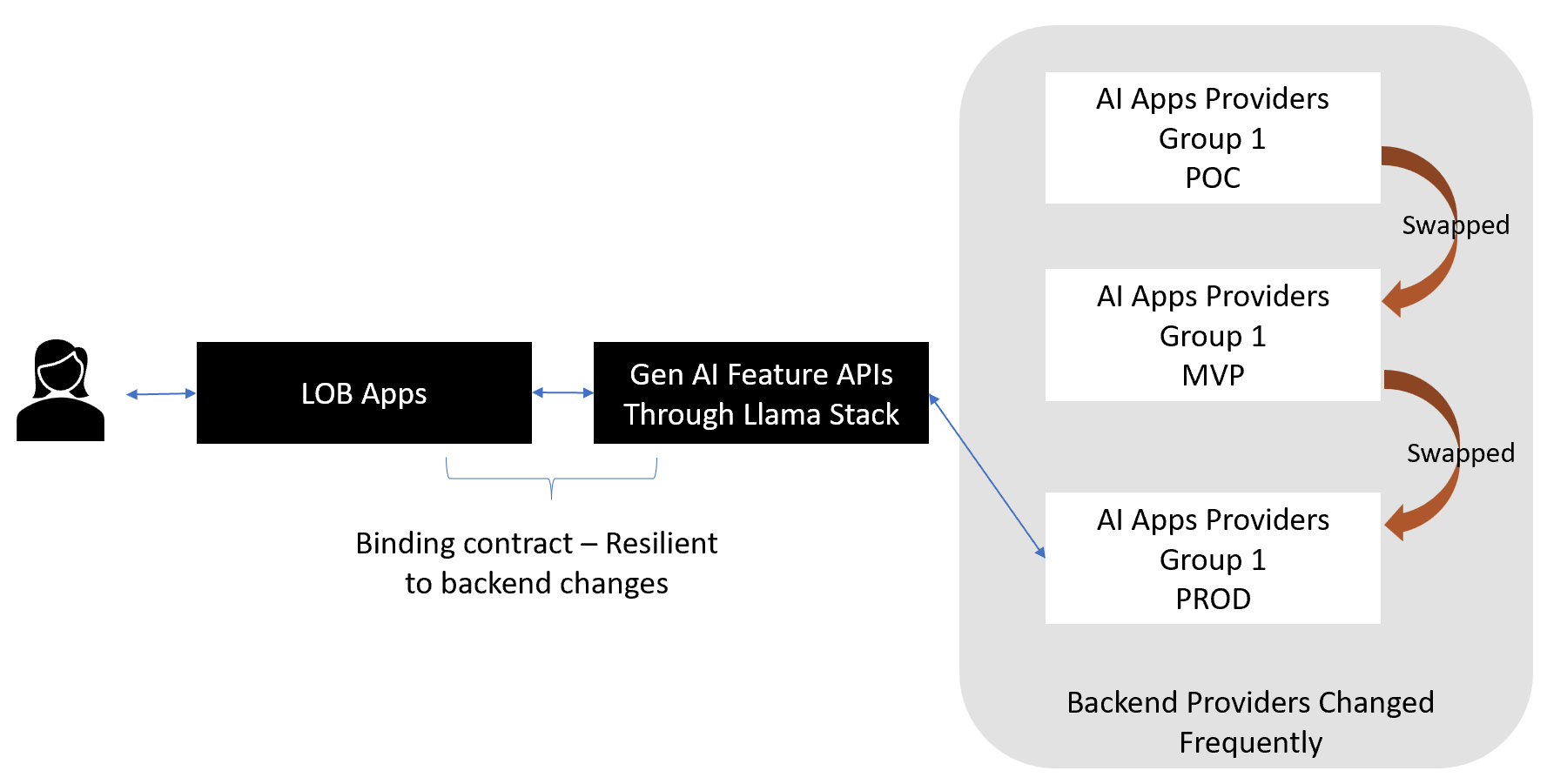 LOB Apps

Gen AI Feature APIs
Through Llama Stack

Binding contract – Resilient
to backend changes

AI Apps Providers
Group 1
POC

Swapped

AI Apps Providers
Group 1
MVP

Swapped

AI Apps Providers
Group 1
PROD

Backend Providers Changed
Frequently